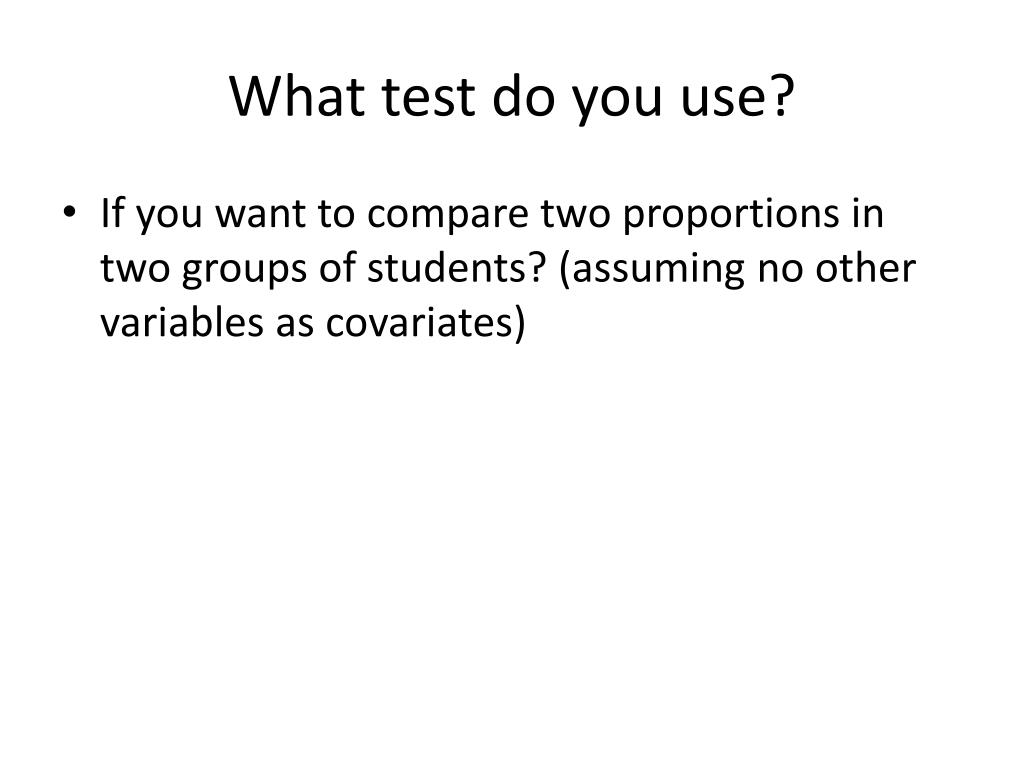 What test do you use?

• If you want to compare two proportions in two groups of students? (assuming no other variables as covariates)